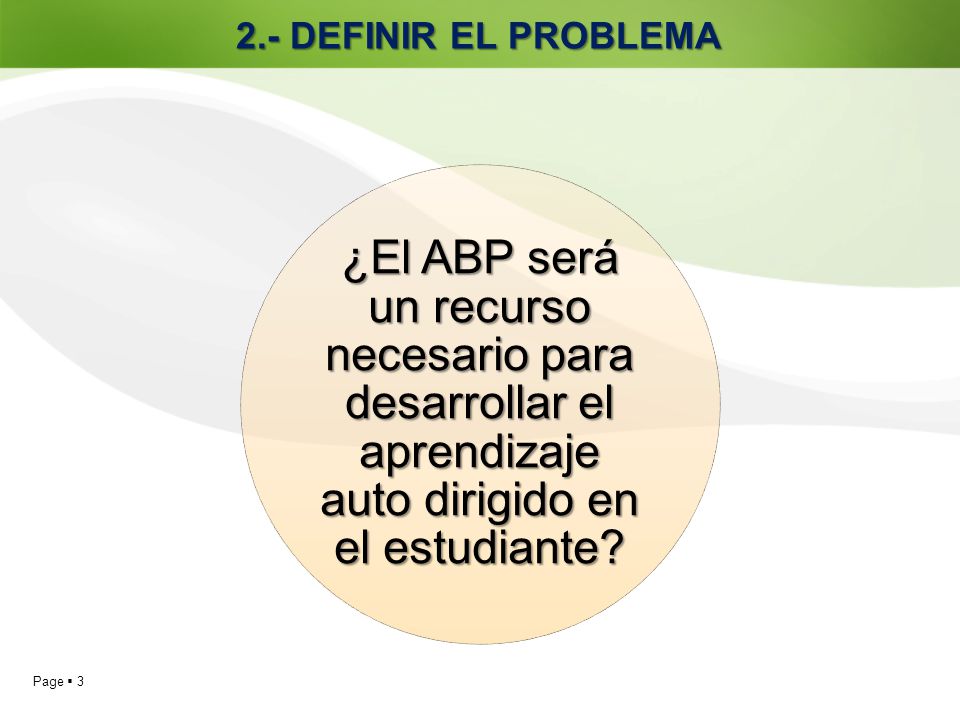 2.- DEFINIR EL PROBLEMA

¿El ABP será un recurso necesario para desarrollar el aprendizaje auto dirigido en el estudiante?

Page ▪ 3